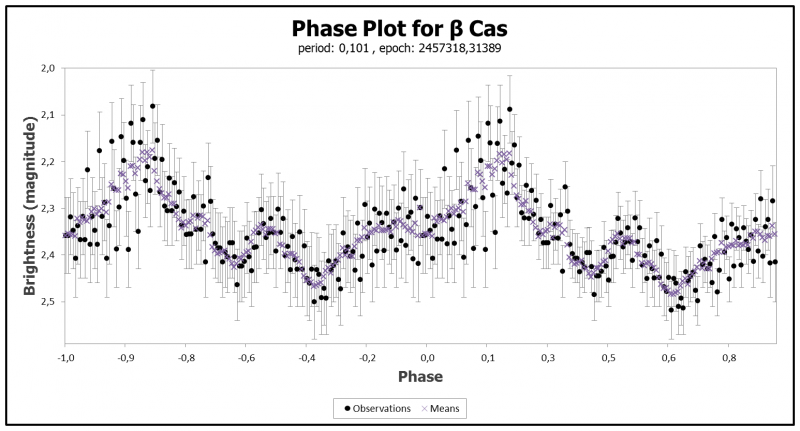 Phase Plot for β Cas
period: 0,101 , epoch: 2457318,31389

Brightness (magnitude)

2,0
2,1
2,2
2,3
2,4
2,5

-1,0
-0,9
-0,8
-0,6
-0,4
-0,2
0,0
0,1
0,3
0,5
0,6
0,8

Phase

● Observations × Means